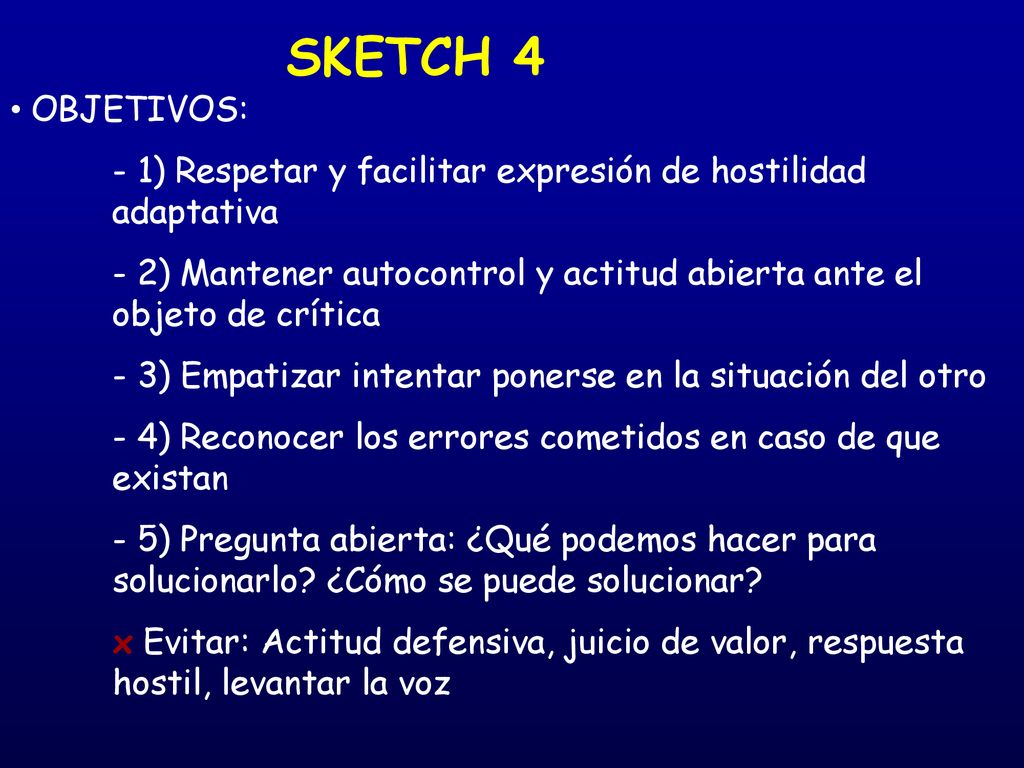 SKETCH 4

• OBJETIVOS:

- 1) Respetar y facilitar expresión de hostilidad adaptativa

- 2) Mantener autocontrol y actitud abierta ante el objeto de crítica

- 3) Empatizar intentar ponerse en la situación del otro

- 4) Reconocer los errores cometidos en caso de que existan

- 5) Pregunta abierta: ¿Qué podemos hacer para solucionarlo? ¿Cómo se puede solucionar?

× Evitar: Actitud defensiva, juicio de valor, respuesta hostil, levantar la voz